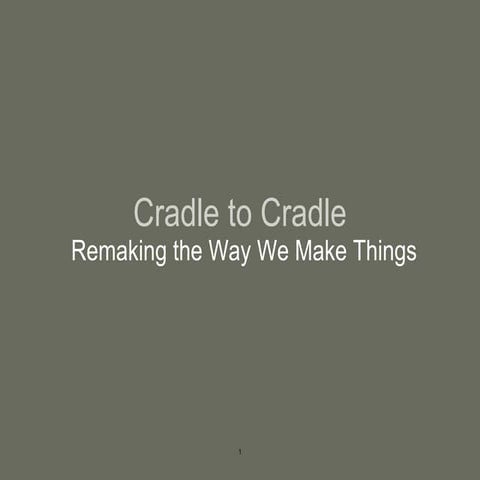 Cradle to Cradle
Remaking the Way We Make Things

1